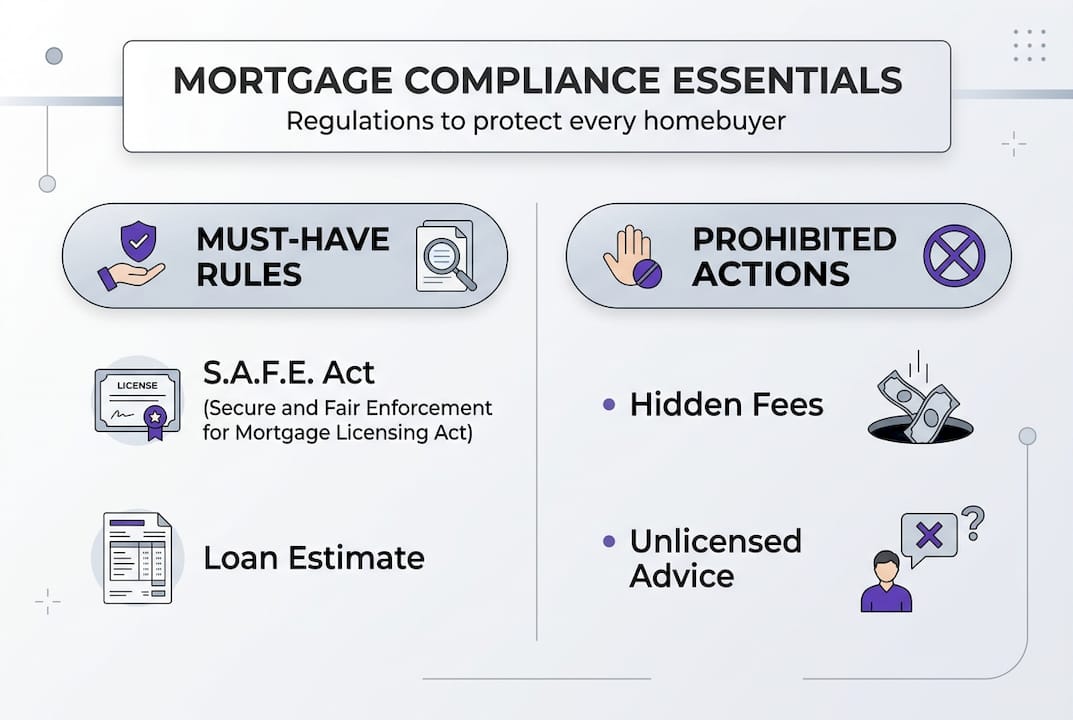 MORTGAGE COMPLIANCE ESSENTIALS
Regulations to protect every homebuyer

MUST-HAVE RULES

LICENSE

S.A.F.E. Act
(Secure and Fair Enforcement for Mortgage Licensing Act)

Loan Estimate

PROHIBITED ACTIONS

• Hidden Fees

• Unlicensed Advice